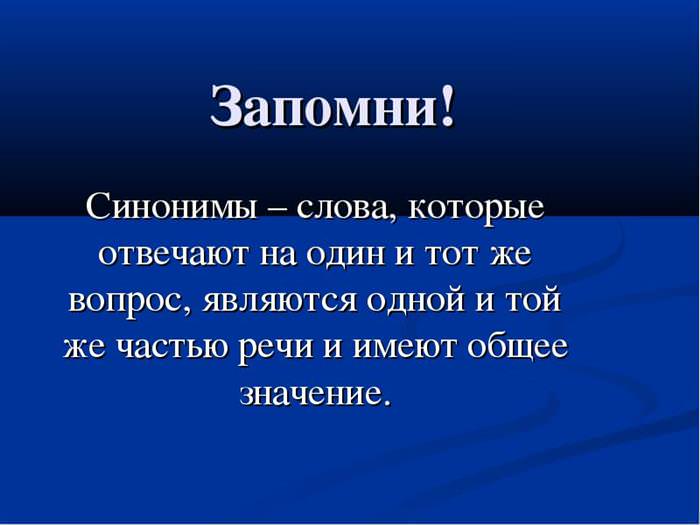 Запомни!

Синонимы – слова, которые отвечают на один и тот же вопрос, являются одной и той же частью речи и имеют общее значение.